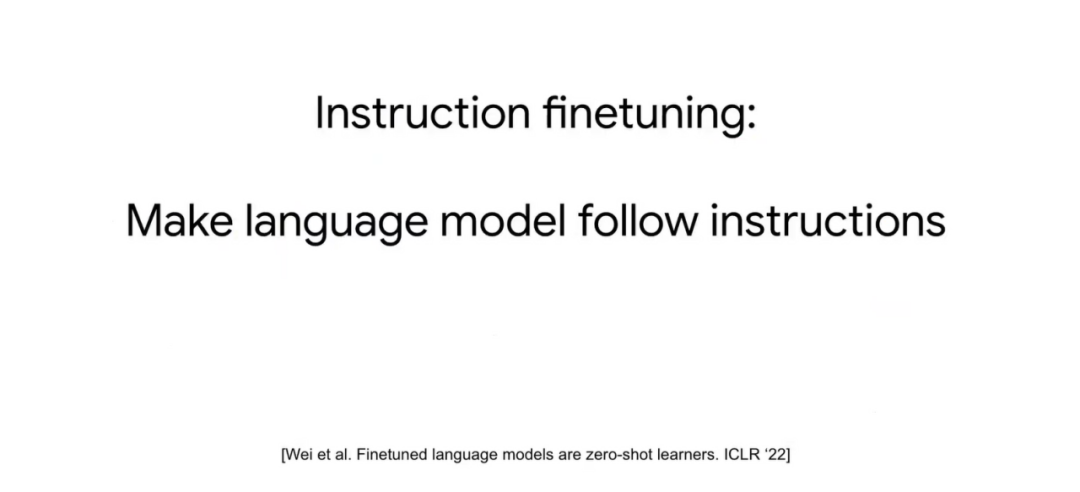 Instruction finetuning:

Make language model follow instructions

[Wei et al. Finetuned language models are zero-shot learners. ICLR '22]